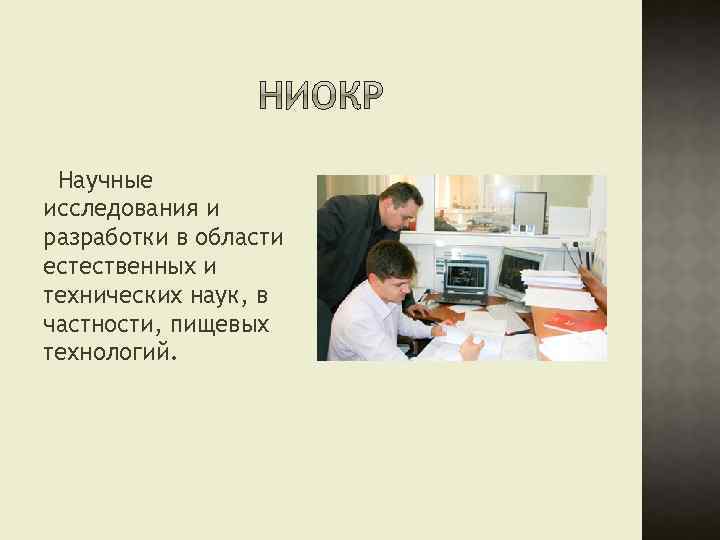 НИОКР

Научные исследования и разработки в области естественных и технических наук, в частности, пищевых технологий.